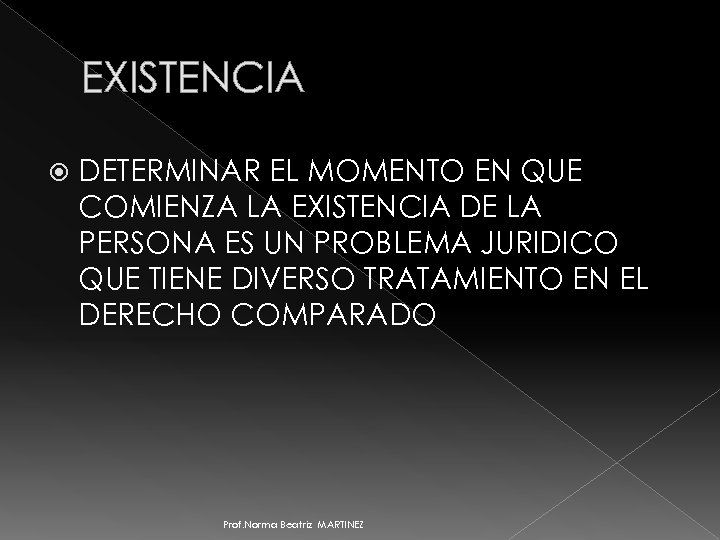 EXISTENCIA

DETERMINAR EL MOMENTO EN QUE COMIENZA LA EXISTENCIA DE LA PERSONA ES UN PROBLEMA JURIDICO QUE TIENE DIVERSO TRATAMIENTO EN EL DERECHO COMPARADO

Prof.Norma Beatriz MARTINEZ